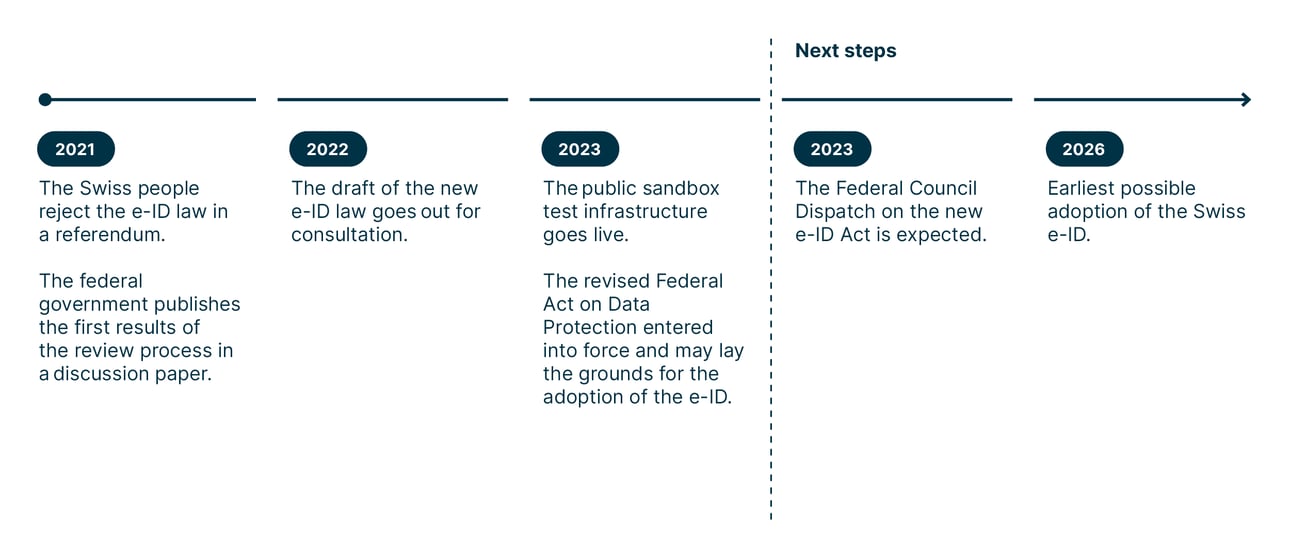 Next steps

2021
The Swiss people reject the e-ID law in a referendum.

The federal government publishes the first results of the review process in a discussion paper.

2022
The draft of the new e-ID law goes out for consultation.

2023
The public sandbox test infrastructure goes live.

The revised Federal Act on Data Protection entered into force and may lay the grounds for the adoption of the e-ID.

2023
The Federal Council Dispatch on the new e-ID Act is expected.

2026
Earliest possible adoption of the Swiss e-ID.